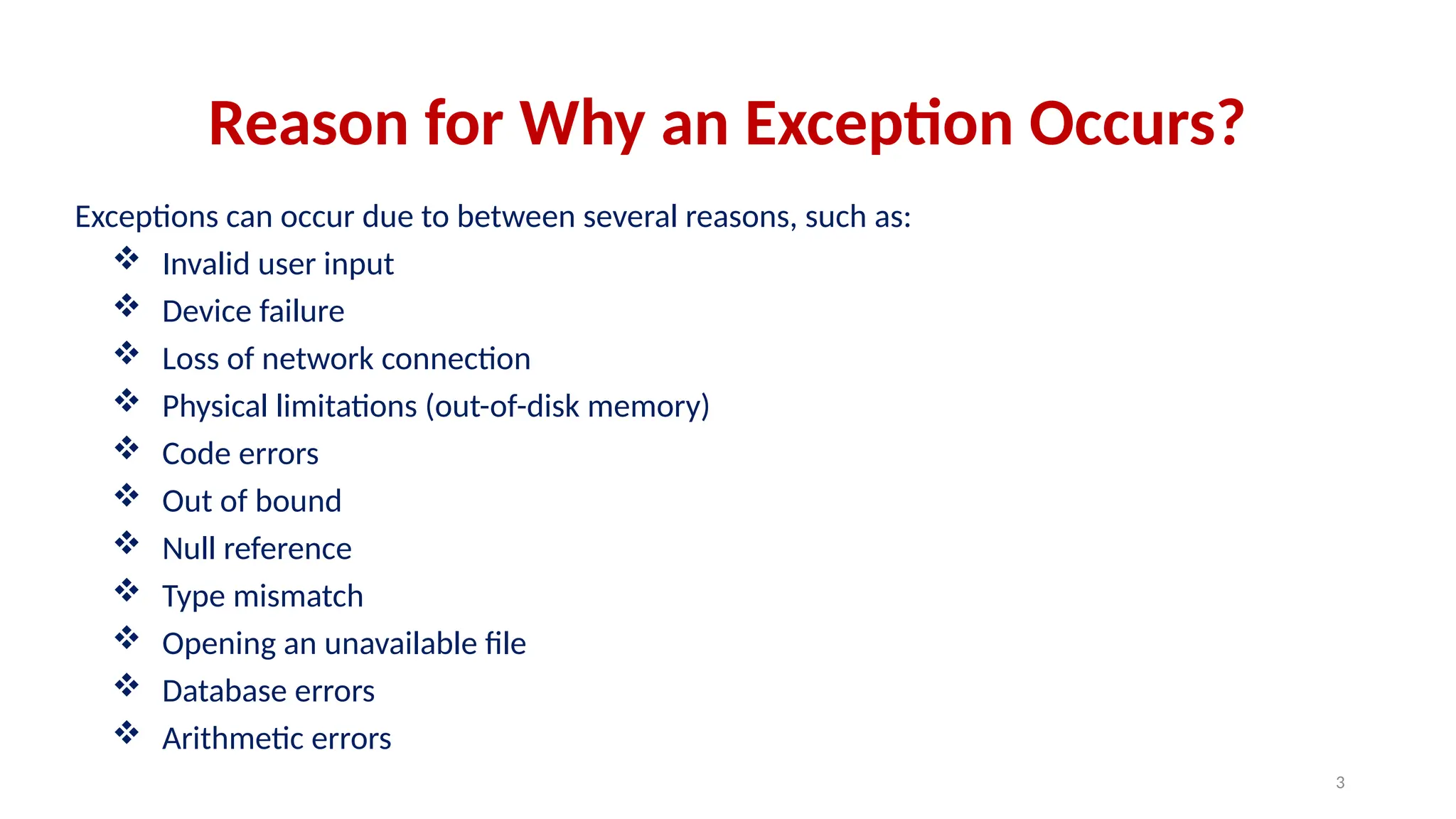 Reason for Why an Exception Occurs?

Exceptions can occur due to between several reasons, such as:

❖ Invalid user input
❖ Device failure
❖ Loss of network connection
❖ Physical limitations (out-of-disk memory)
❖ Code errors
❖ Out of bound
❖ Null reference
❖ Type mismatch
❖ Opening an unavailable file
❖ Database errors
❖ Arithmetic errors

3